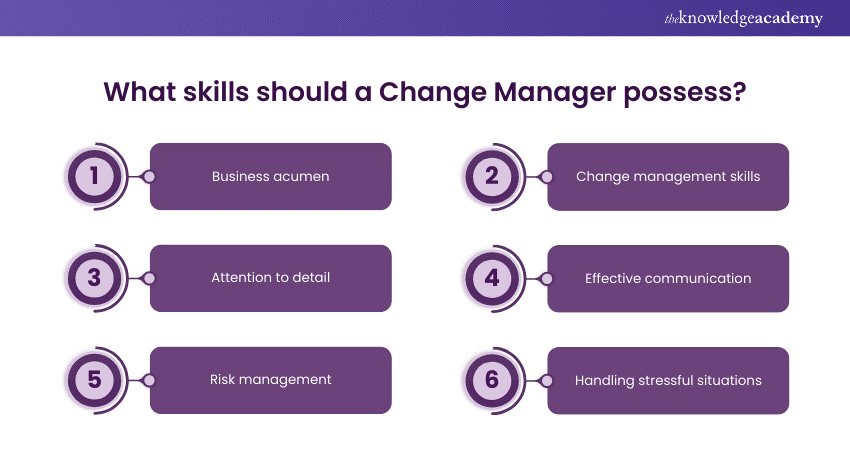 theknowledgeacademy

What skills should a Change Manager possess?

1 Business acumen

2 Change management skills

3 Attention to detail

4 Effective communication

5 Risk management

6 Handling stressful situations